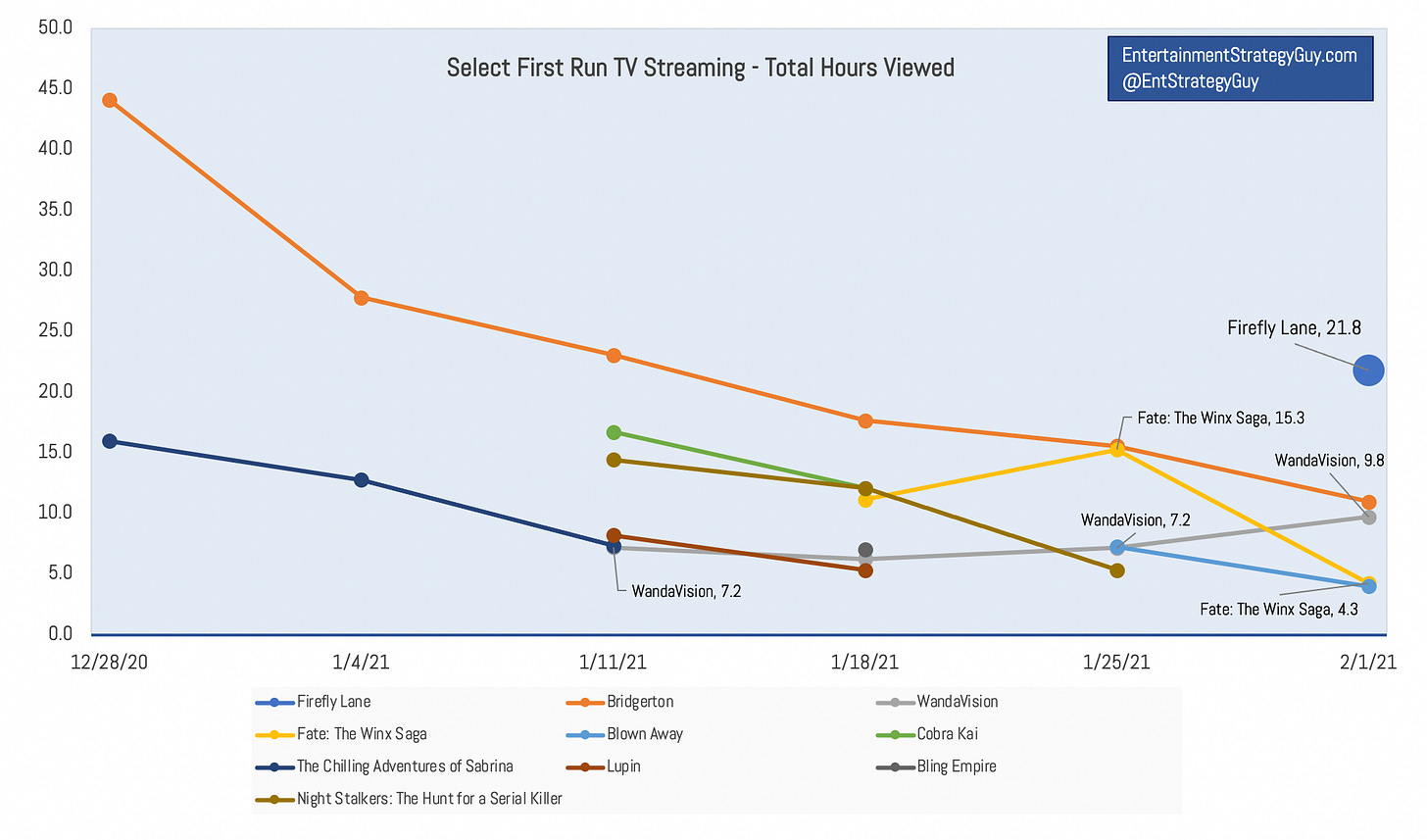 Select First Run TV Streaming - Total Hours Viewed

EntertainmentStrategyGuy.com
@EntStrategyGuy

50.0
45.0
40.0
35.0
30.0
25.0
20.0
15.0
10.0
5.0
0.0

Firefly Lane, 21.8
Fate: The Winx Saga, 15.3
WandaVision, 9.8
WandaVision, 7.2
WandaVision, 7.2
Fate: The Winx Saga, 4.3

12/28/20
1/4/21
1/11/21
1/18/21
1/25/21
2/1/21

Firefly Lane
Bridgerton
WandaVision
Fate: The Winx Saga
Blown Away
Cobra Kai
The Chilling Adventures of Sabrina
Lupin
Bling Empire
Night Stalkers: The Hunt for a Serial Killer